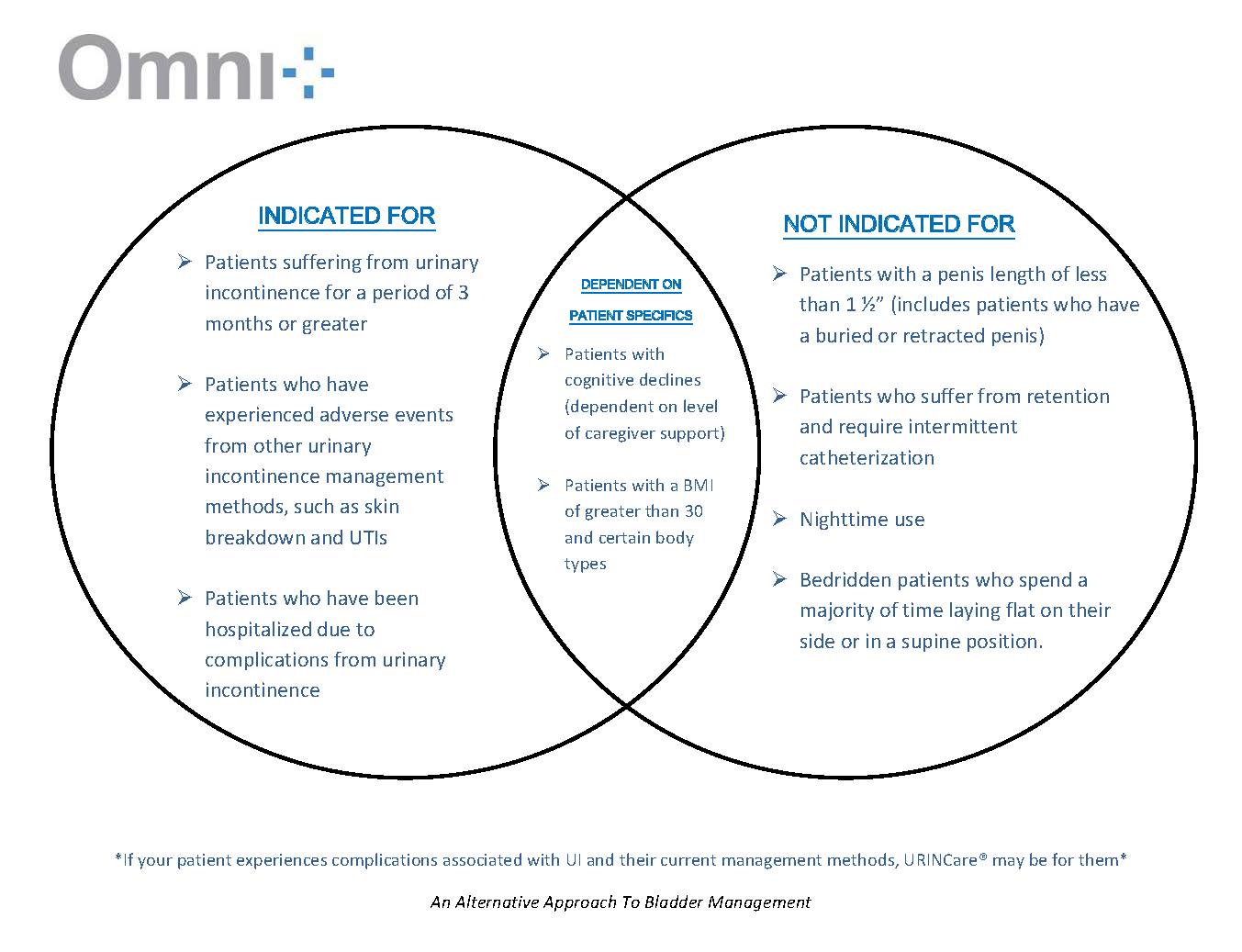 Omni

INDICATED FOR

➢ Patients suffering from urinary incontinence for a period of 3 months or greater

➢ Patients who have experienced adverse events from other urinary incontinence management methods, such as skin breakdown and UTIs

➢ Patients who have been hospitalized due to complications from urinary incontinence

DEPENDENT ON PATIENT SPECIFICS

➢ Patients with cognitive declines (dependent on level of caregiver support)

➢ Patients with a BMI of greater than 30 and certain body types

NOT INDICATED FOR

➢ Patients with a penis length of less than 1 ½" (includes patients who have a buried or retracted penis)

➢ Patients who suffer from retention and require intermittent catheterization

➢ Nighttime use

➢ Bedridden patients who spend a majority of time laying flat on their side or in a supine position.

*If your patient experiences complications associated with UI and their current management methods, URINCare® may be for them*

An Alternative Approach To Bladder Management